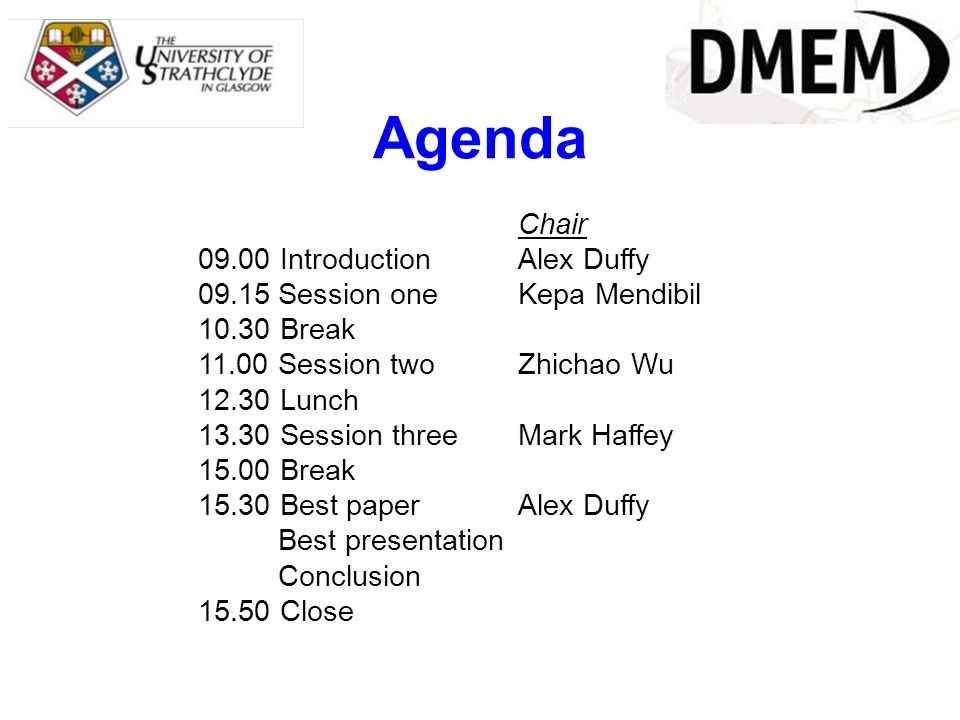 THE UNIVERSITY OF STRATHCLYDE IN GLASGOW

DMEM

Agenda

| | Chair |
|---|---|
| 09.00 Introduction | Alex Duffy |
| 09.15 Session one | Kepa Mendibil |
| 10.30 Break | |
| 11.00 Session two | Zhichao Wu |
| 12.30 Lunch | |
| 13.30 Session three | Mark Haffey |
| 15.00 Break | |
| 15.30 Best paper | Alex Duffy |
| Best presentation | |
| Conclusion | |
| 15.50 Close | |